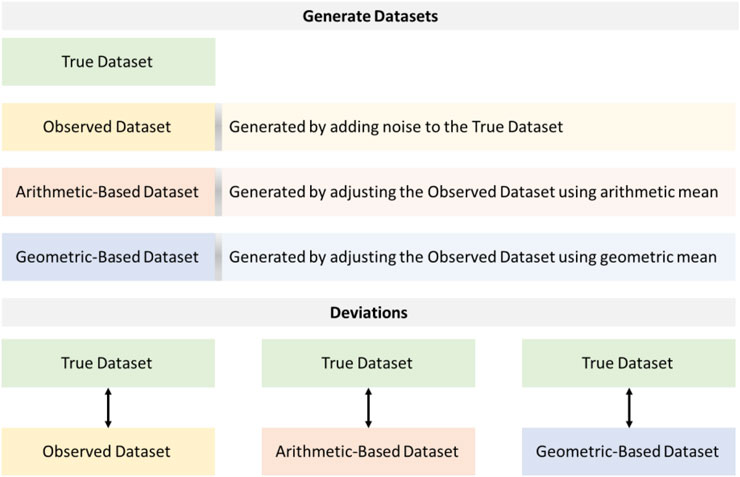 Generate Datasets

True Dataset

Observed Dataset

Generated by adding noise to the True Dataset

Arithmetic-Based Dataset

Generated by adjusting the Observed Dataset using arithmetic mean

Geometric-Based Dataset

Generated by adjusting the Observed Dataset using geometric mean

Deviations

True Dataset

Observed Dataset

True Dataset

Arithmetic-Based Dataset

True Dataset

Geometric-Based Dataset